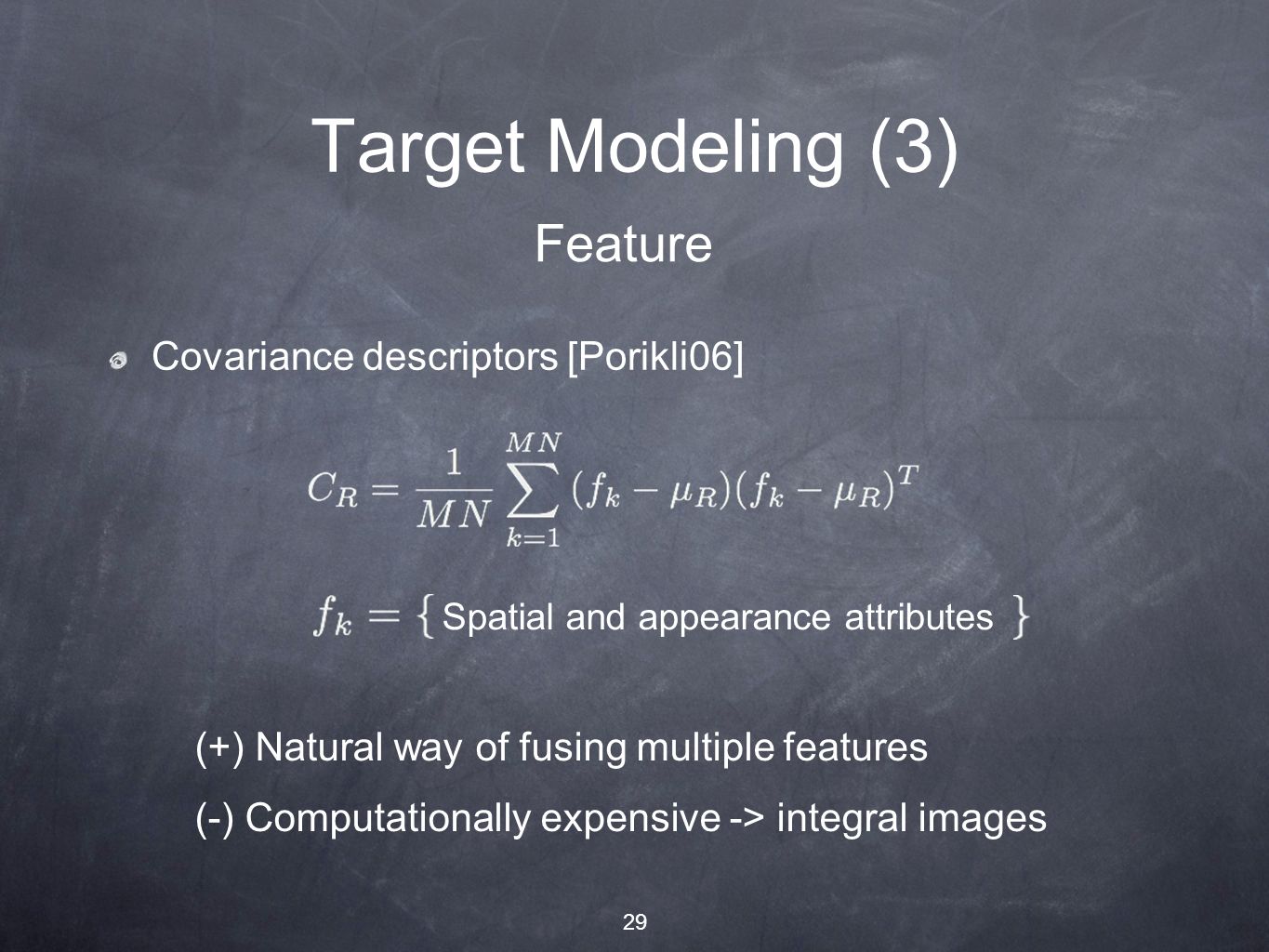 Target Modeling (3)

Feature

Covariance descriptors [Porikli06]

$C_R = \frac{1}{MN} \sum_{k=1}^{MN} (f_k - \mu_R)(f_k - \mu_R)^T$

$f_k = \{$ Spatial and appearance attributes $\}$

(+) Natural way of fusing multiple features

(-) Computationally expensive -> integral images

29